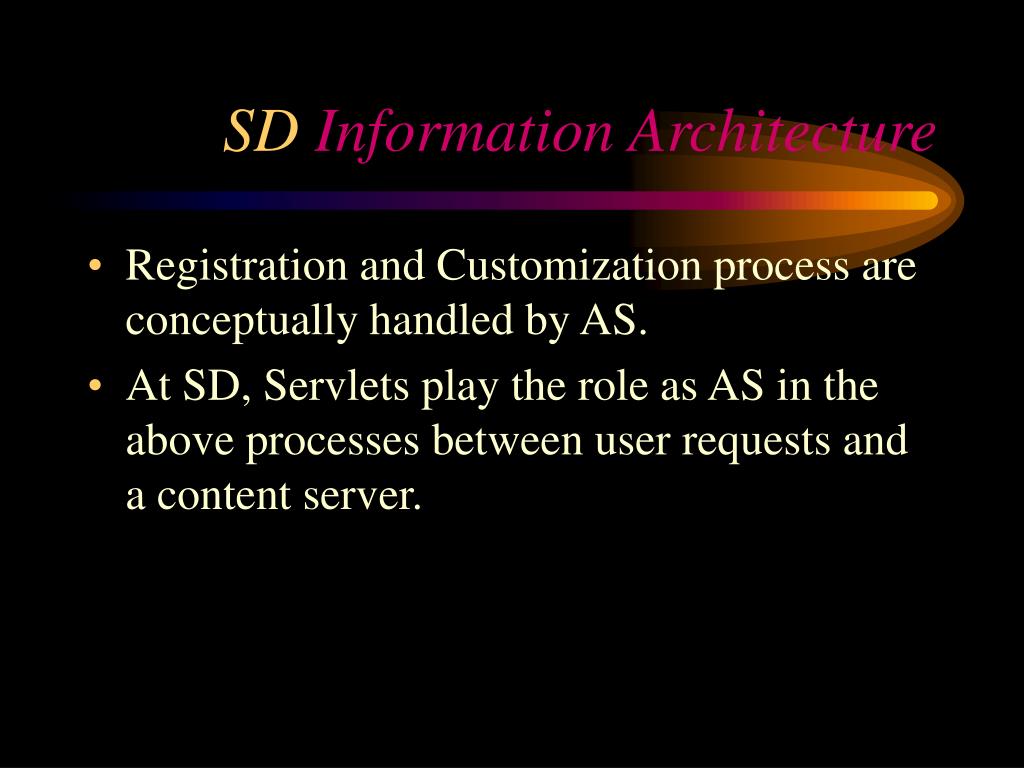 SD Information Architecture

• Registration and Customization process are conceptually handled by AS.

• At SD, Servlets play the role as AS in the above processes between user requests and a content server.